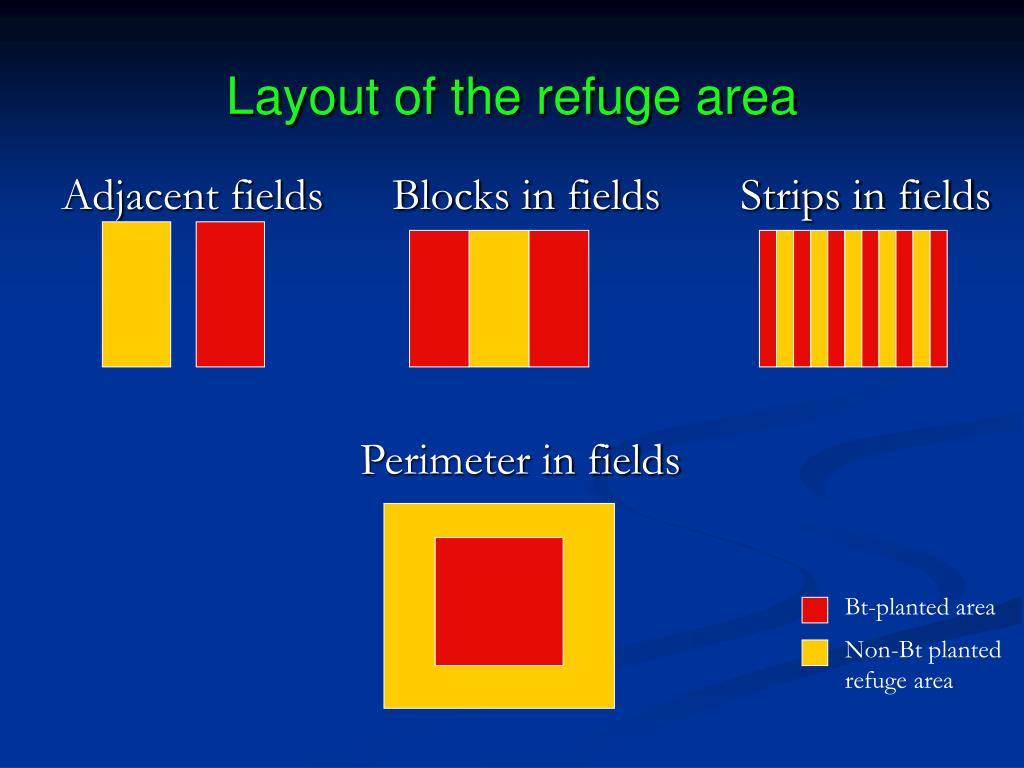 Layout of the refuge area

Adjacent fields

Blocks in fields

Strips in fields

Perimeter in fields

Bt-planted area

Non-Bt planted refuge area